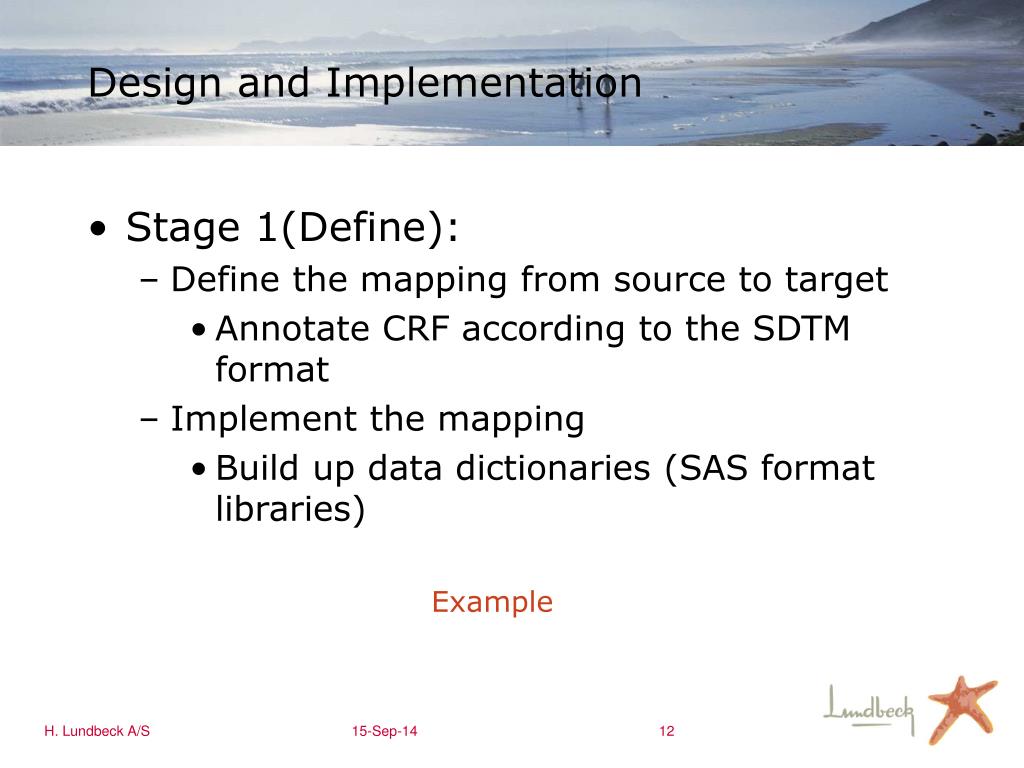 Design and Implementation

• Stage 1(Define):
– Define the mapping from source to target
• Annotate CRF according to the SDTM format
– Implement the mapping
• Build up data dictionaries (SAS format libraries)

Example

H. Lundbeck A/S
15-Sep-14
12
Lundbeck